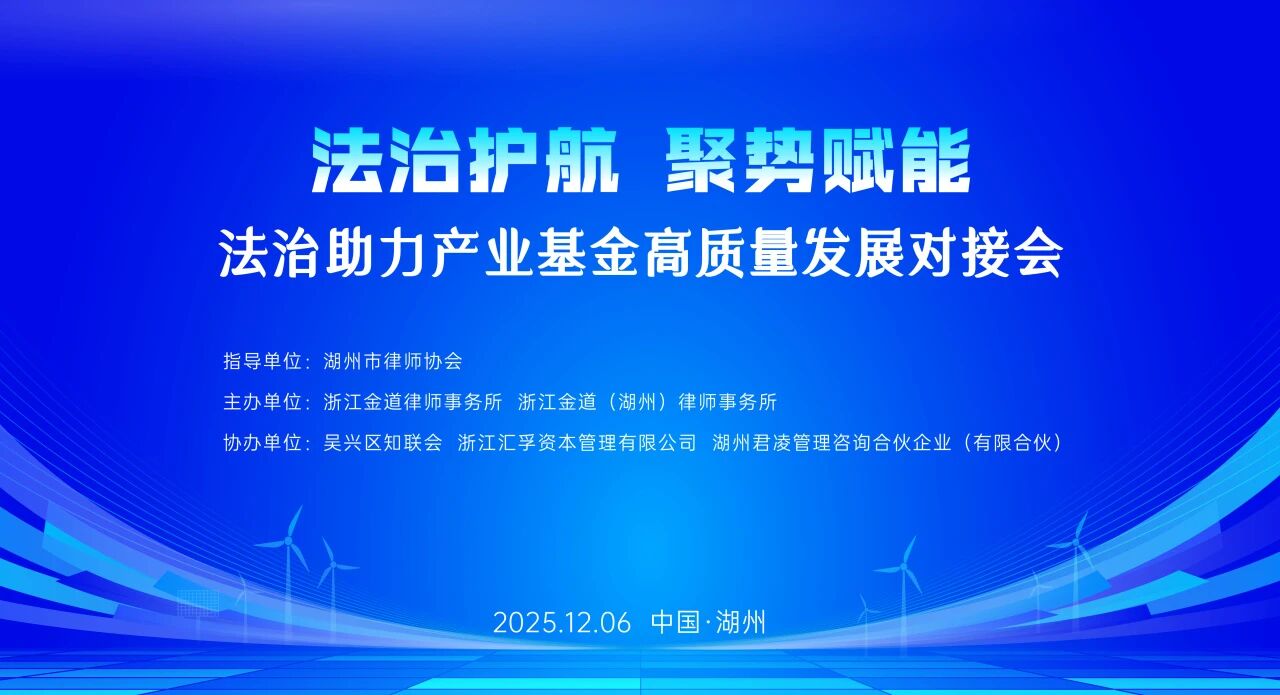 法治护航 聚势赋能

法治助力产业基金高质量发展对接会

指导单位：湖州市律师协会

主办单位：浙江金道律师事务所 浙江金道（湖州）律师事务所

协办单位：吴兴区知联会 浙江汇孚资本管理有限公司 湖州君凌管理咨询合伙企业（有限合伙）

2025.12.06 中国·湖州